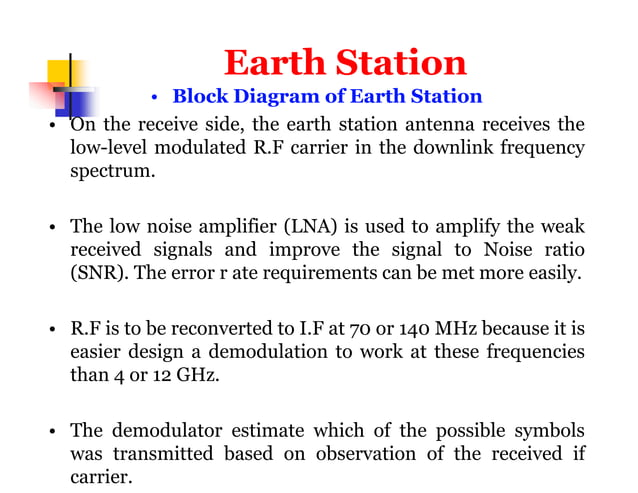 Earth Station

• Block Diagram of Earth Station

• On the receive side, the earth station antenna receives the low-level modulated R.F carrier in the downlink frequency spectrum.

• The low noise amplifier (LNA) is used to amplify the weak received signals and improve the signal to Noise ratio (SNR). The error r ate requirements can be met more easily.

• R.F is to be reconverted to I.F at 70 or 140 MHz because it is easier design a demodulation to work at these frequencies than 4 or 12 GHz.

• The demodulator estimate which of the possible symbols was transmitted based on observation of the received if carrier.